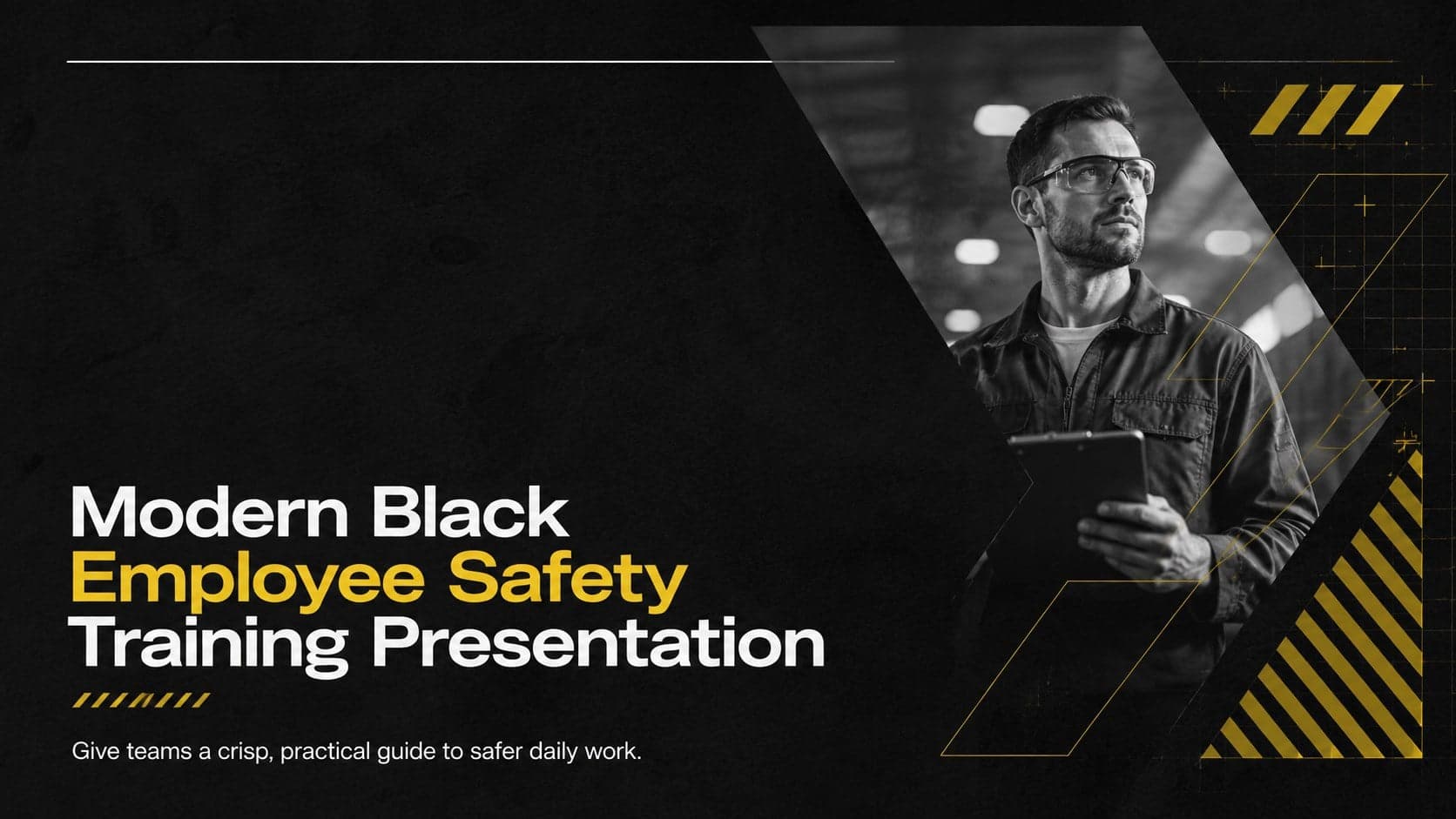 Modern Black
Employee Safety
Training Presentation

Give teams a crisp, practical guide to safer daily work.